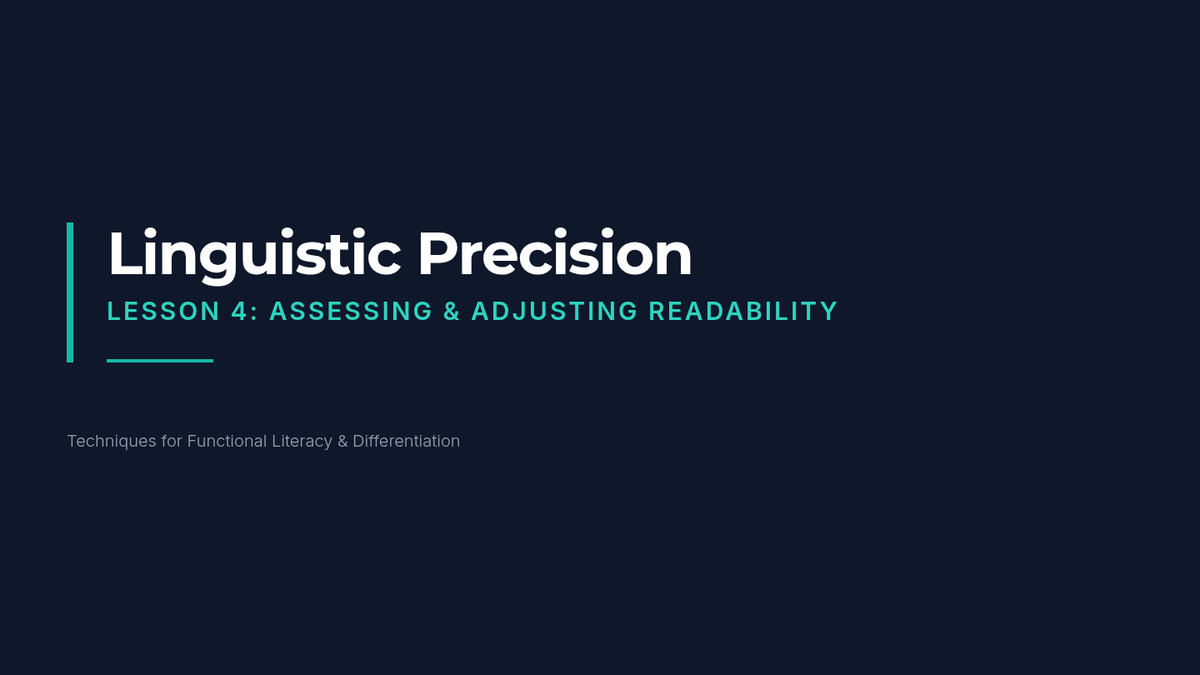 Linguistic Precision

LESSON 4: ASSESSING & ADJUSTING READABILITY

Techniques for Functional Literacy & Differentiation